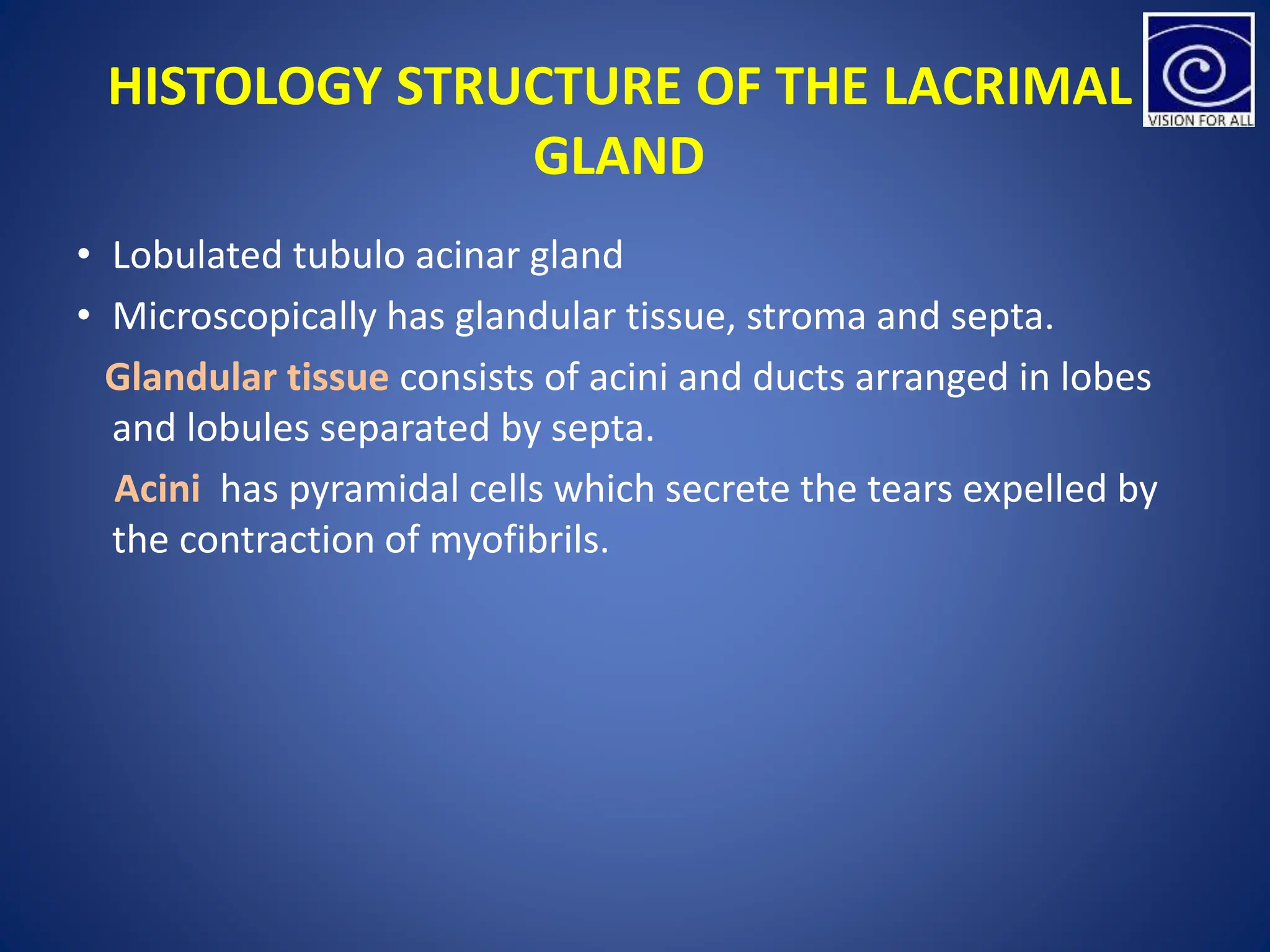 HISTOLOGY STRUCTURE OF THE LACRIMAL GLAND

VISION FOR ALL

• Lobulated tubulo acinar gland
• Microscopically has glandular tissue, stroma and septa.

Glandular tissue consists of acini and ducts arranged in lobes and lobules separated by septa.

Acini has pyramidal cells which secrete the tears expelled by the contraction of myofibrils.